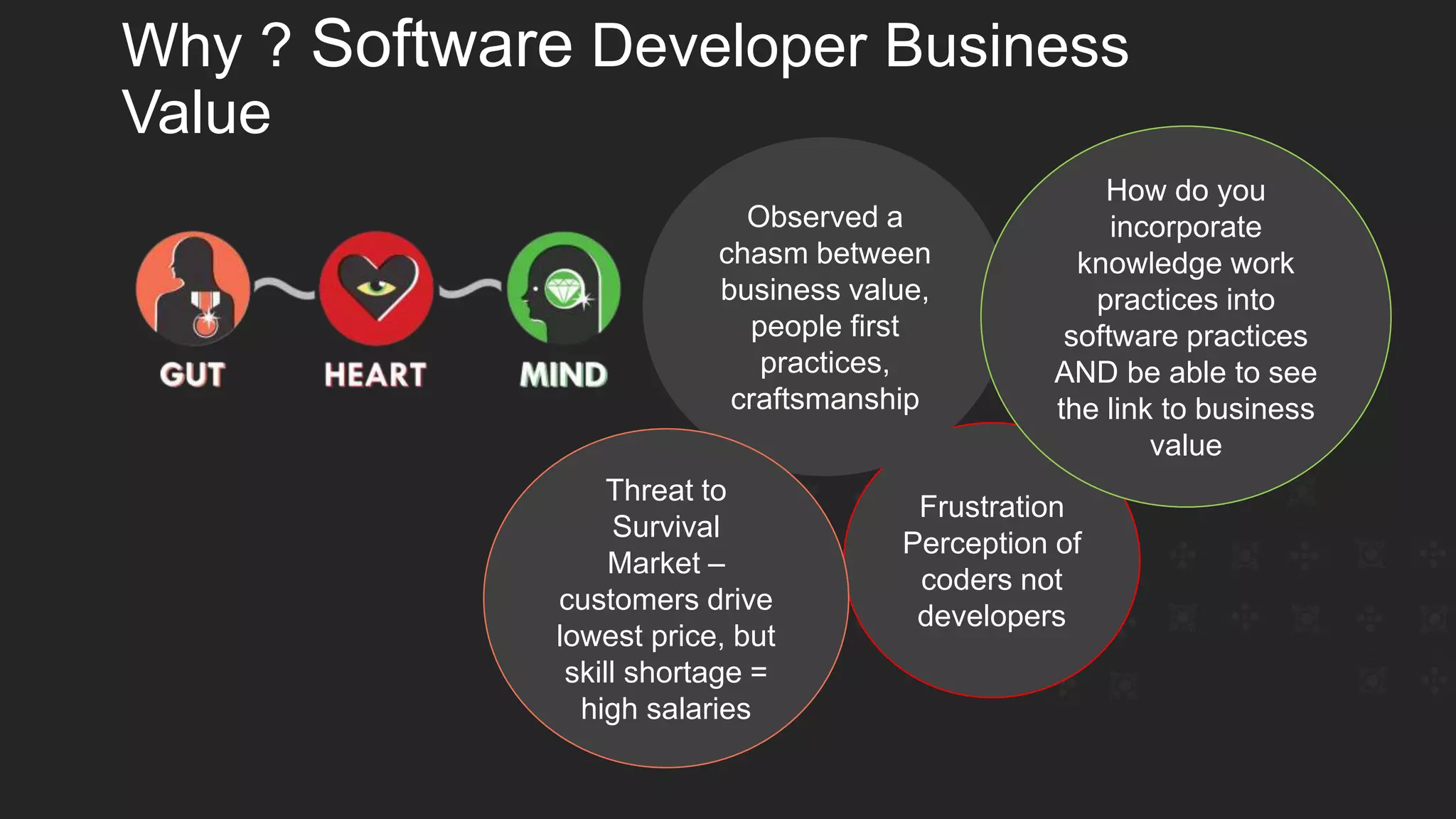 Why ? Software Developer Business Value

GUT

HEART

MIND

Observed a chasm between business value, people first practices, craftsmanship

How do you incorporate knowledge work practices into software practices AND be able to see the link to business value

Threat to Survival
Market – customers drive lowest price, but skill shortage = high salaries

Frustration
Perception of coders not developers